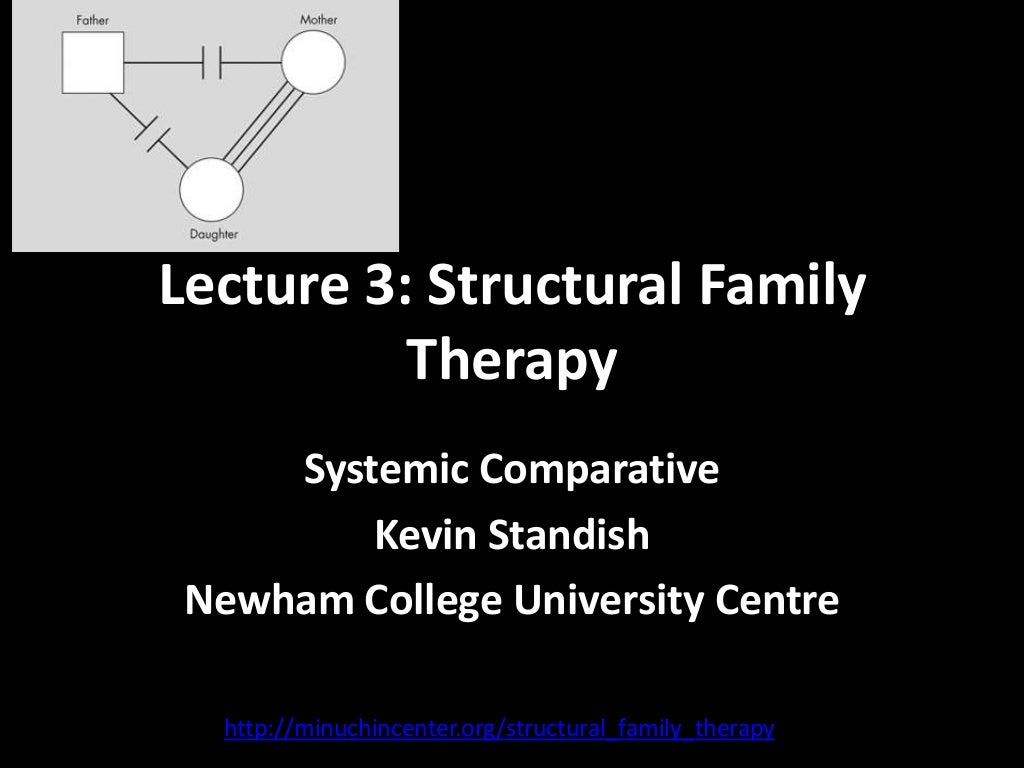 Father
Mother
Daughter

Lecture 3: Structural Family Therapy

Systemic Comparative
Kevin Standish
Newham College University Centre

http://minuchincenter.org/structural_family_therapy